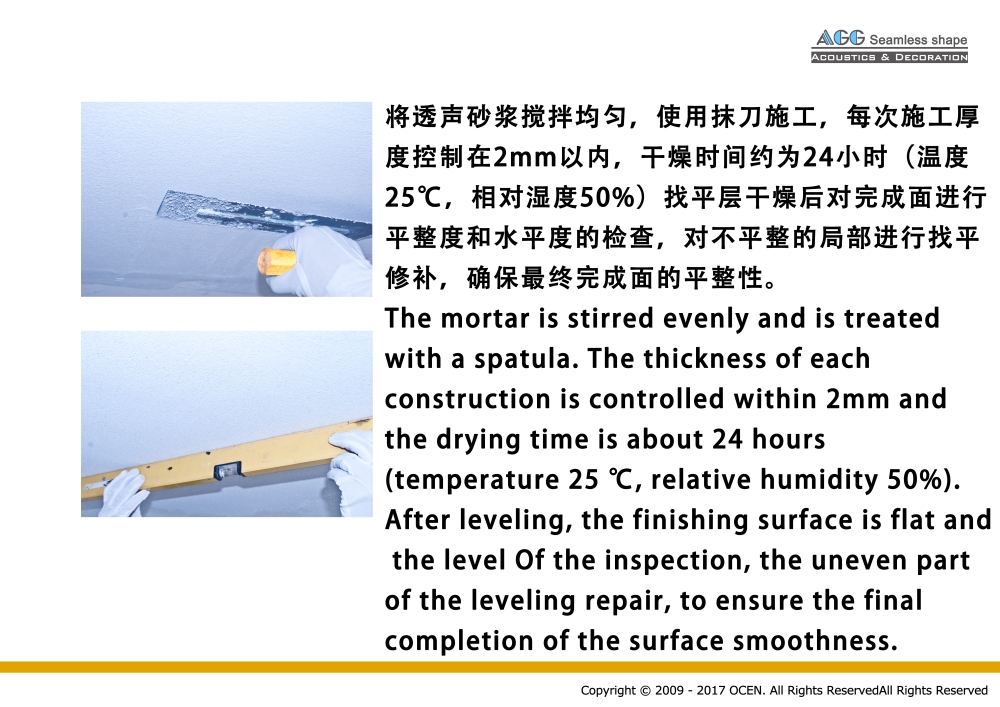 AGG Seamless shape
ACOUSTICS & DECORATION

将透声砂浆搅拌均匀，使用抹刀施工，每次施工厚度控制在2mm以内，干燥时间约为24小时（温度25℃，相对湿度50%）找平层干燥后对完成面进行平整度和水平度的检查，对不平整的局部进行找平修补，确保最终完成面的平整性。
The mortar is stirred evenly and is treated with a spatula. The thickness of each construction is controlled within 2mm and the drying time is about 24 hours (temperature 25 ℃, relative humidity 50%). After leveling, the finishing surface is flat and the level Of the inspection, the uneven part of the leveling repair, to ensure the final completion of the surface smoothness.

Copyright © 2009 - 2017 OCEN. All Rights ReservedAll Rights Reserved